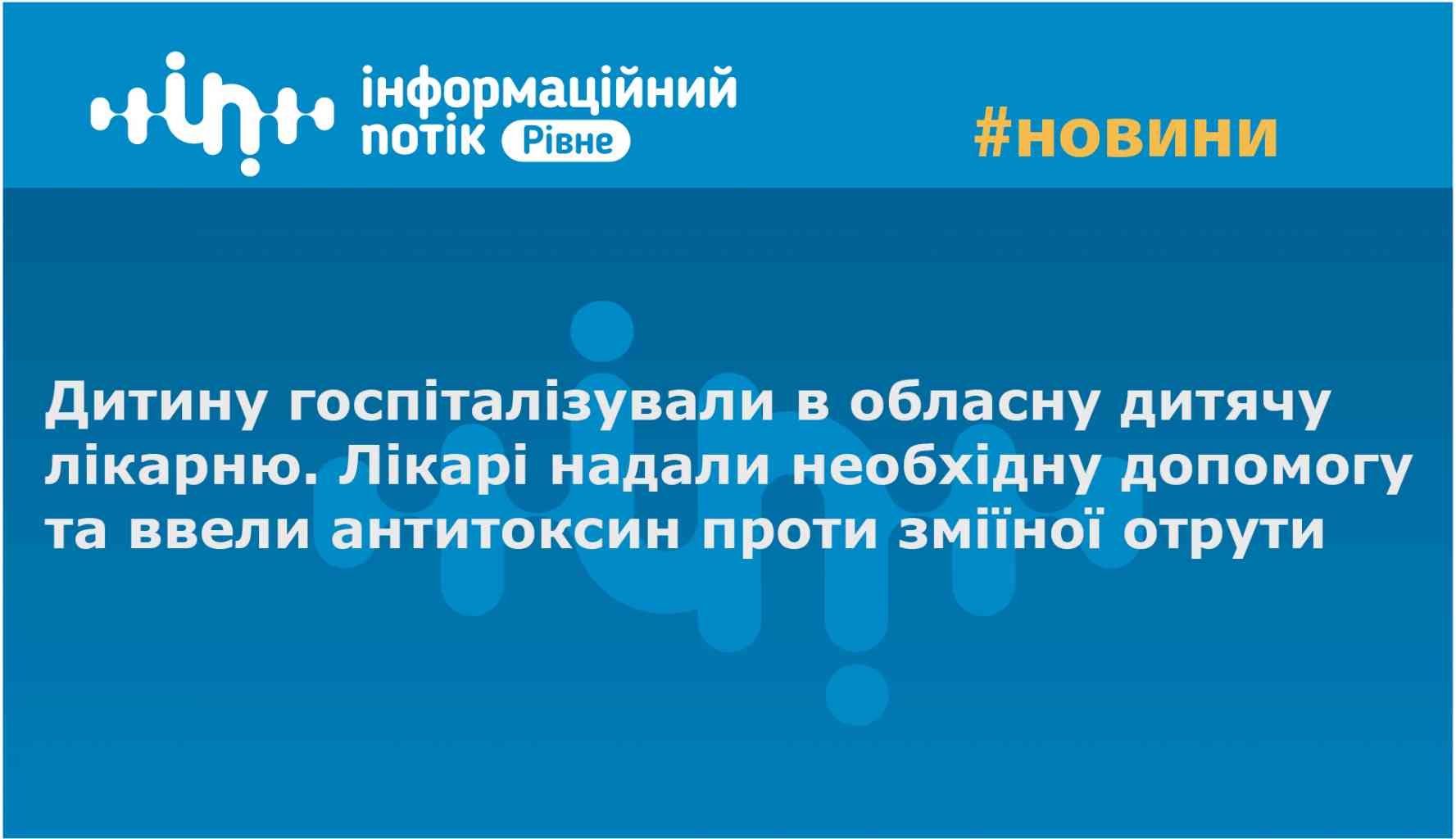 інформаційний потік Рівне

#новини

Дитину госпіталізували в обласну дитячу лікарню. Лікарі надали необхідну допомогу та ввели антитоксин проти зміїної отрути